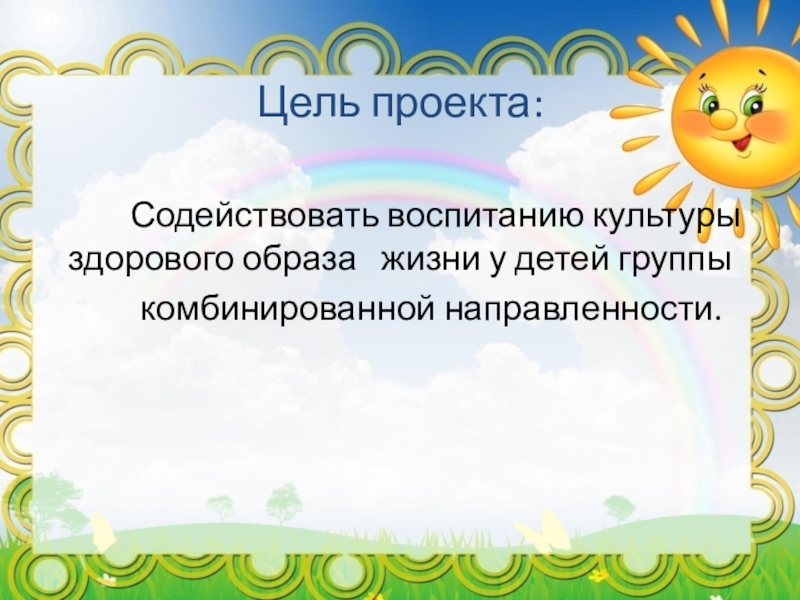 Цель проекта:

Содействовать воспитанию культуры здорового образа жизни у детей группы комбинированной направленности.